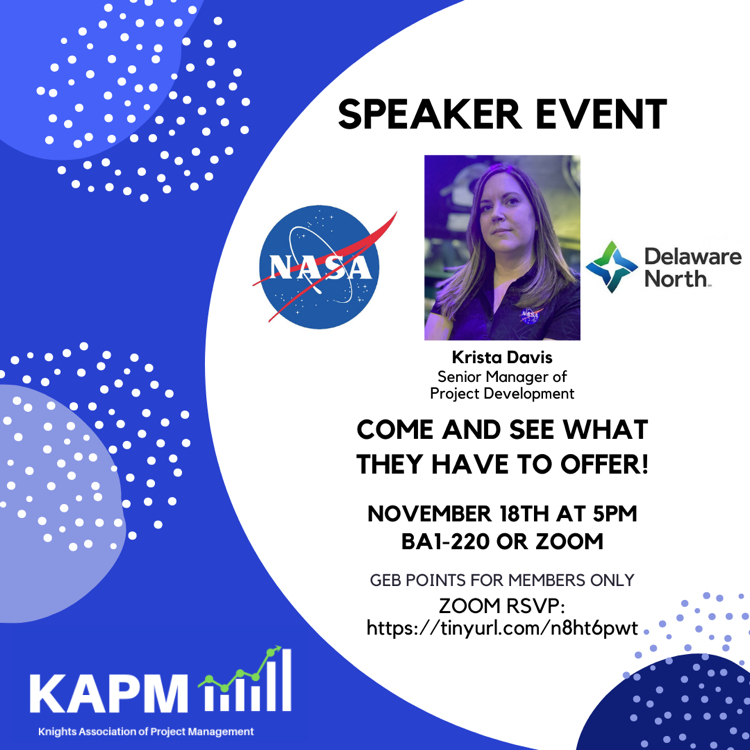 SPEAKER EVENT

NASA

Delaware North

Krista Davis
Senior Manager of Project Development

COME AND SEE WHAT THEY HAVE TO OFFER!

NOVEMBER 18TH AT 5PM
BA1-220 OR ZOOM

GEB POINTS FOR MEMBERS ONLY

ZOOM RSVP:
https://tinyurl.com/n8ht6pwt

KAPM
Knights Association of Project Management